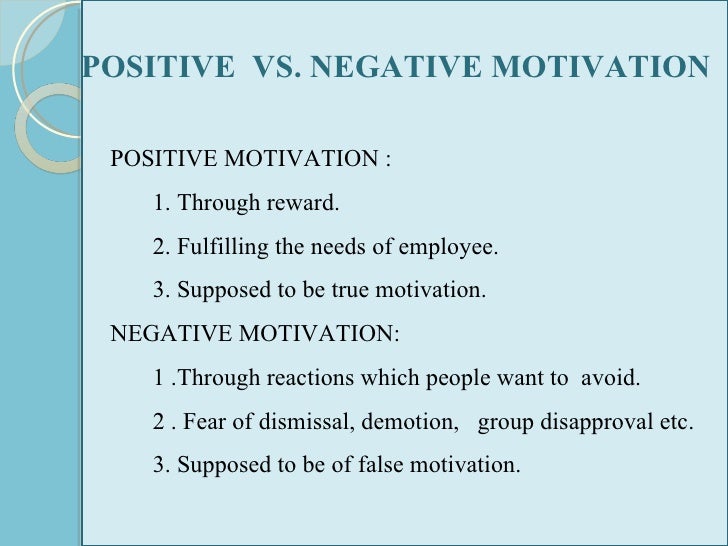 POSITIVE VS. NEGATIVE MOTIVATION

POSITIVE MOTIVATION :

1. Through reward.

2. Fulfilling the needs of employee.

3. Supposed to be true motivation.

NEGATIVE MOTIVATION:

1 .Through reactions which people want to avoid.

2 . Fear of dismissal, demotion, group disapproval etc.

3. Supposed to be of false motivation.